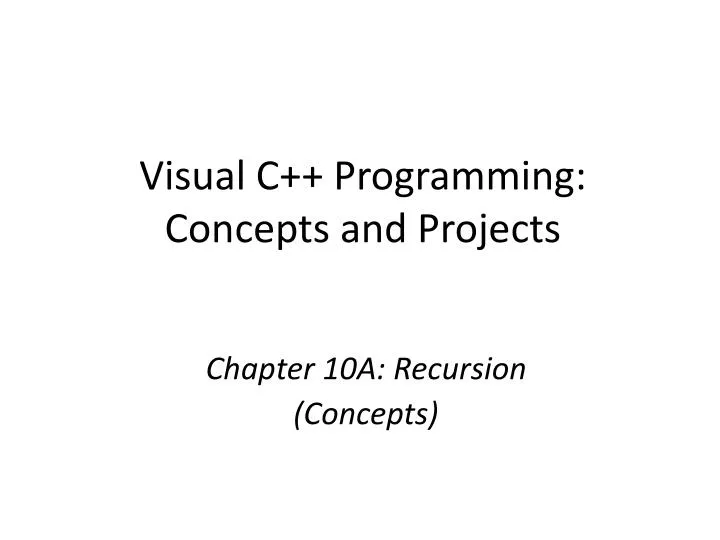 Visual C++ Programming: Concepts and Projects

Chapter 10A: Recursion (Concepts)